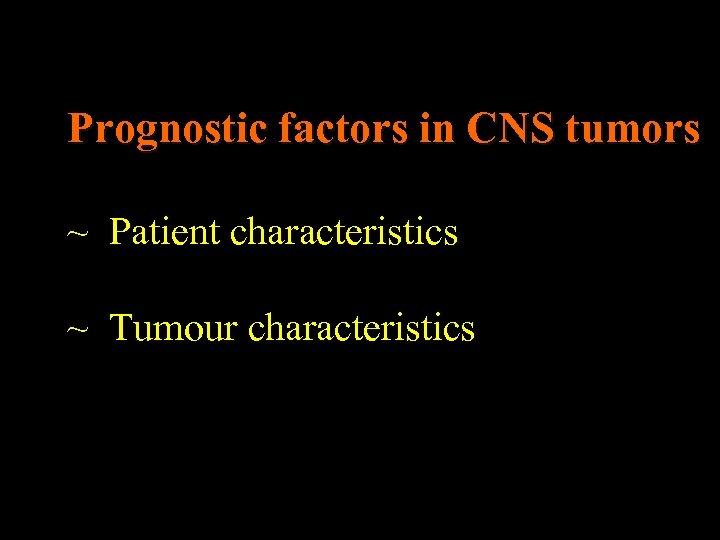 Prognostic factors in CNS tumors

~ Patient characteristics

~ Tumour characteristics